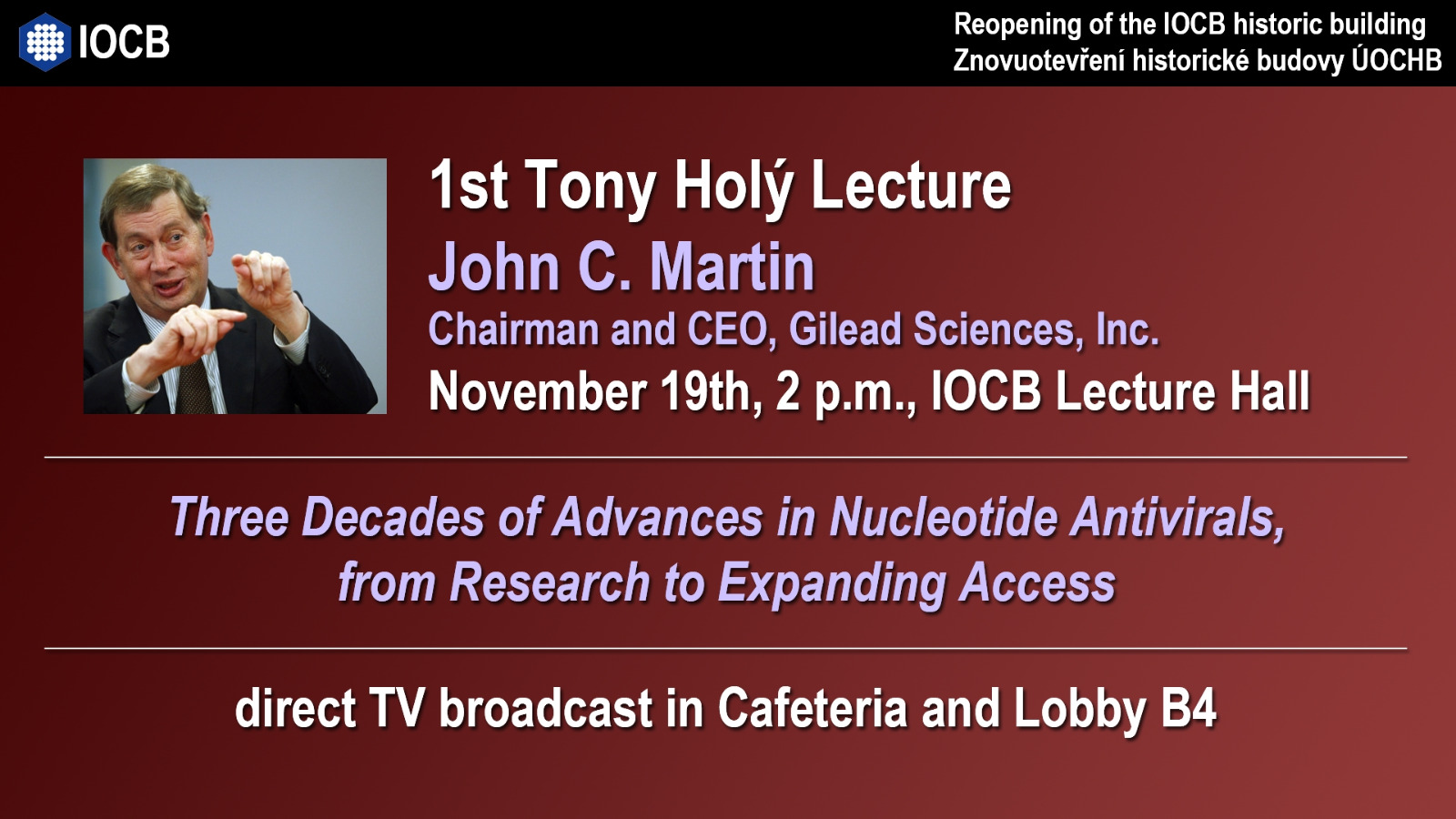 IOCB

Reopening of the IOCB historic building
Znovuotevření historické budovy ÚOCHB

1st Tony Holý Lecture
John C. Martin
Chairman and CEO, Gilead Sciences, Inc.
November 19th, 2 p.m., IOCB Lecture Hall

Three Decades of Advances in Nucleotide Antivirals, from Research to Expanding Access

direct TV broadcast in Cafeteria and Lobby B4